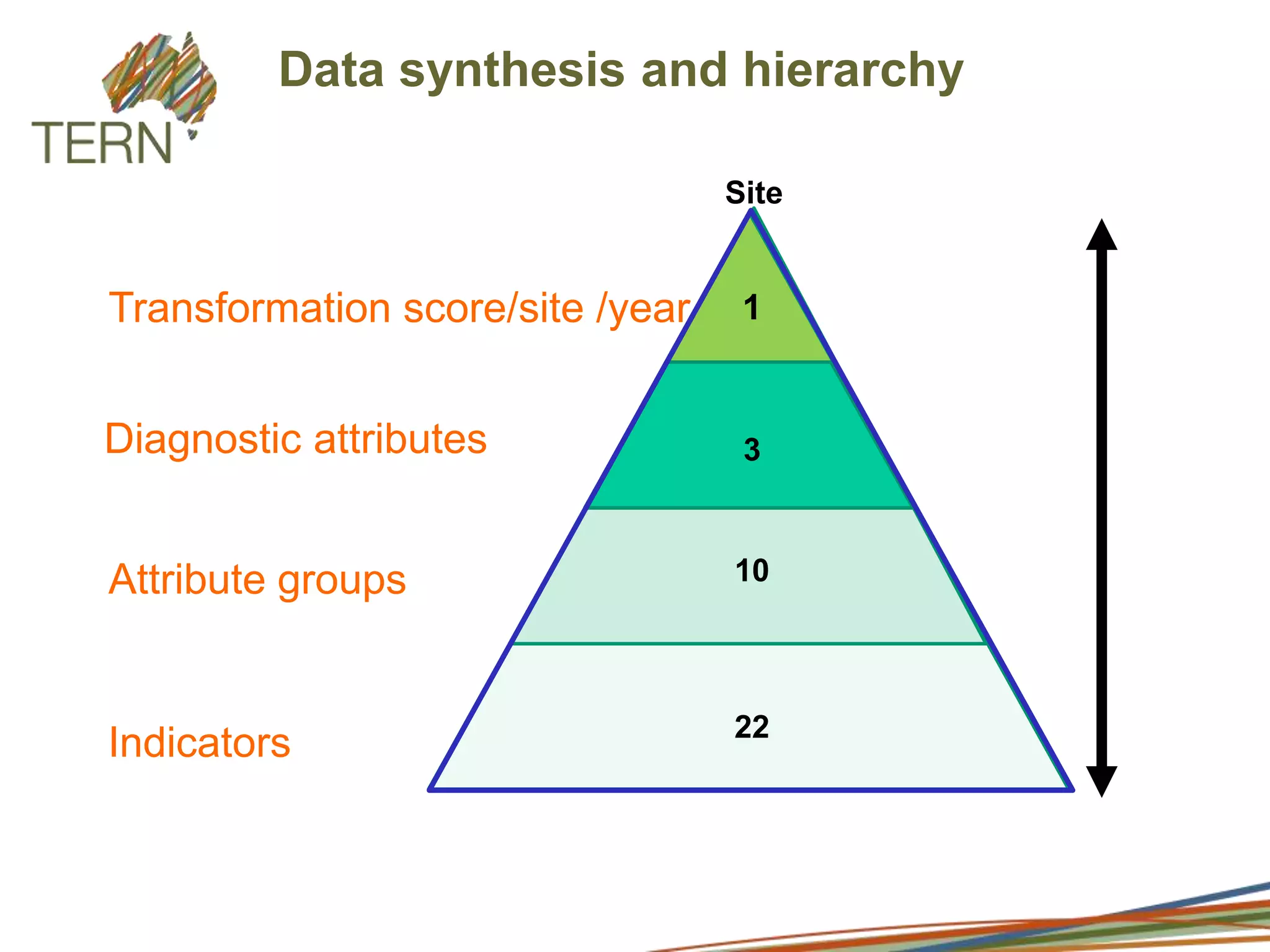 TERN

Data synthesis and hierarchy

Site

Transformation score/site /year

1

Diagnostic attributes

3

Attribute groups

10

Indicators

22